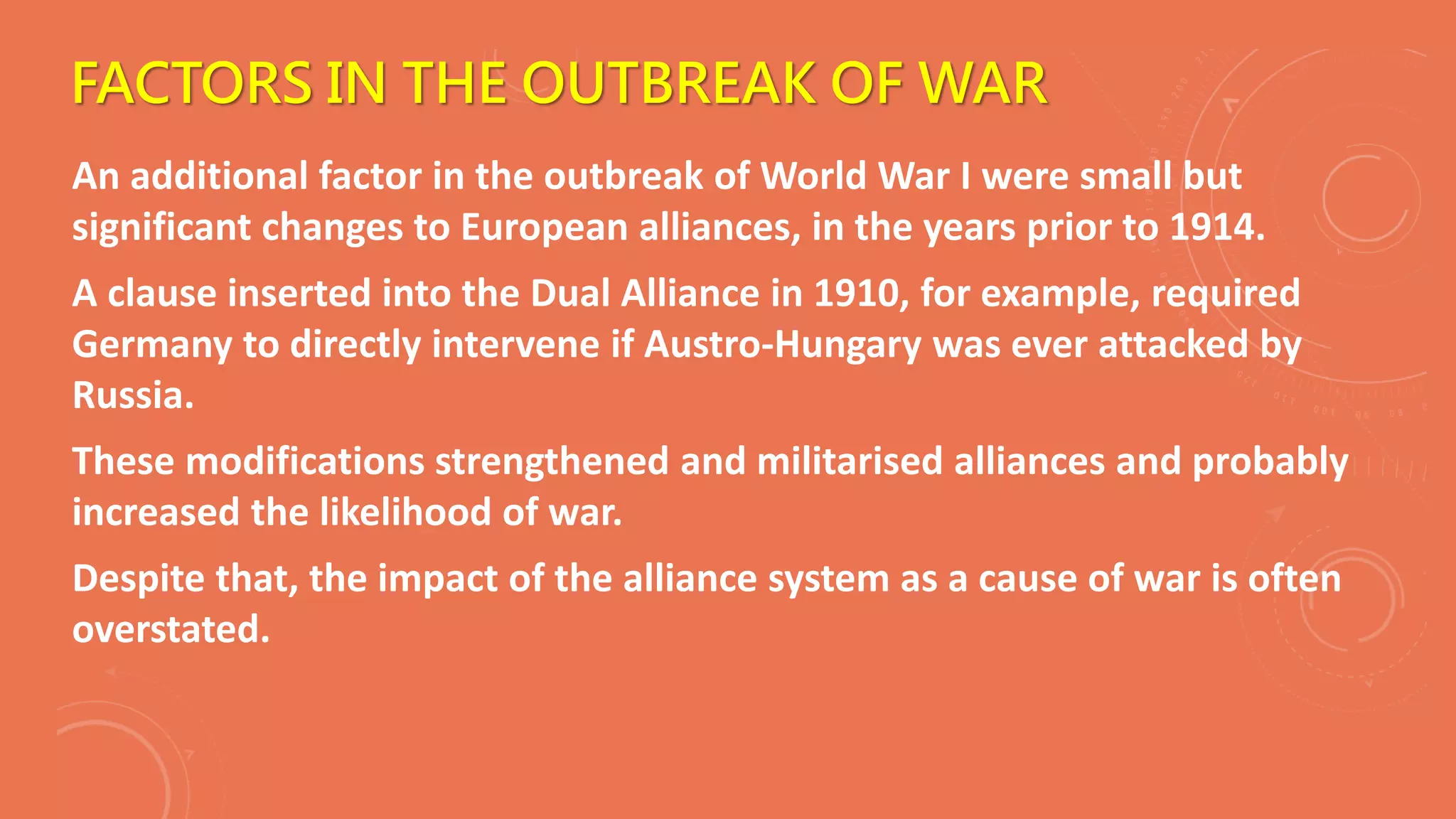 FACTORS IN THE OUTBREAK OF WAR

An additional factor in the outbreak of World War I were small but significant changes to European alliances, in the years prior to 1914.

A clause inserted into the Dual Alliance in 1910, for example, required Germany to directly intervene if Austro-Hungary was ever attacked by Russia.

These modifications strengthened and militarised alliances and probably increased the likelihood of war.

Despite that, the impact of the alliance system as a cause of war is often overstated.